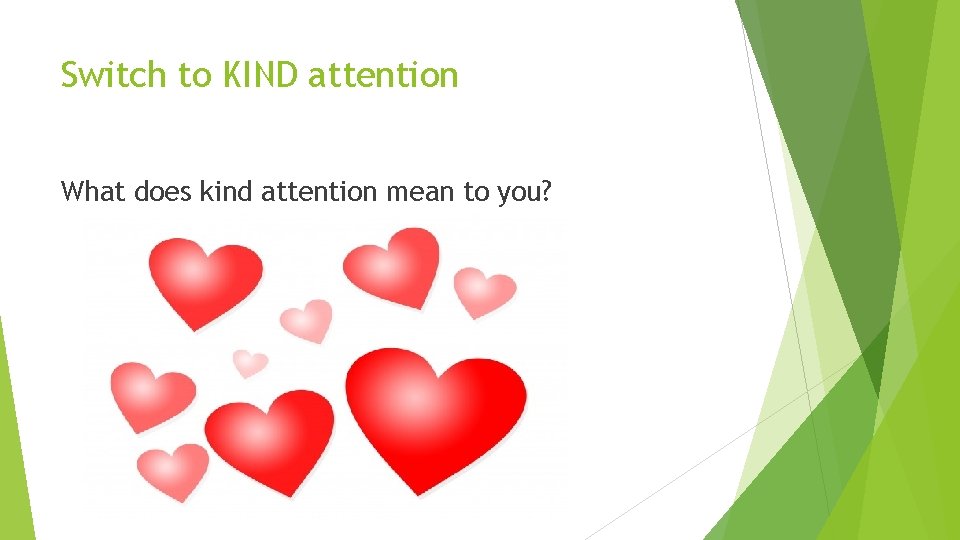 Switch to KIND attention

What does kind attention mean to you?